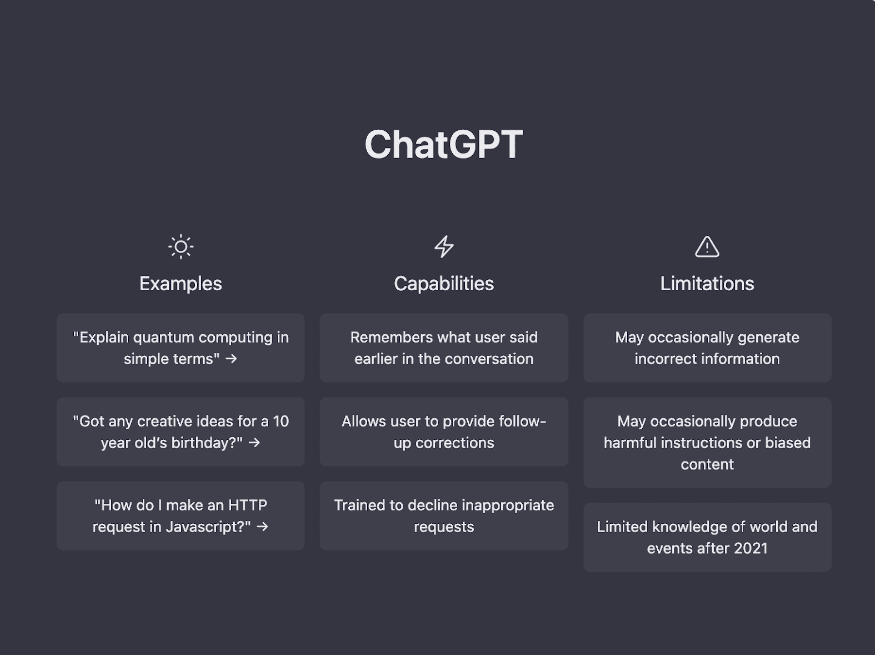 ChatGPT

Examples

"Explain quantum computing in simple terms" →

"Got any creative ideas for a 10 year old's birthday?" →

"How do I make an HTTP request in Javascript?" →

Capabilities

Remembers what user said earlier in the conversation

Allows user to provide follow-up corrections

Trained to decline inappropriate requests

Limitations

May occasionally generate incorrect information

May occasionally produce harmful instructions or biased content

Limited knowledge of world and events after 2021